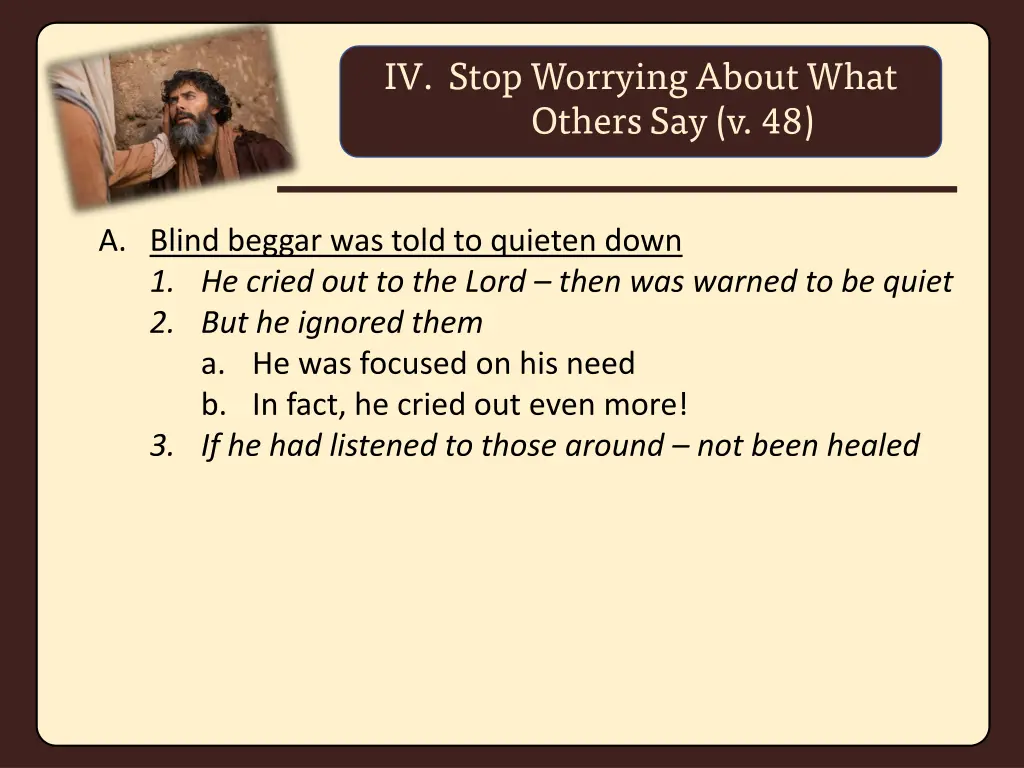 IV. Stop Worrying About What Others Say (v. 48)

A. Blind beggar was told to quieten down
1. He cried out to the Lord – then was warned to be quiet
2. But he ignored them
a. He was focused on his need
b. In fact, he cried out even more!
3. If he had listened to those around – not been healed